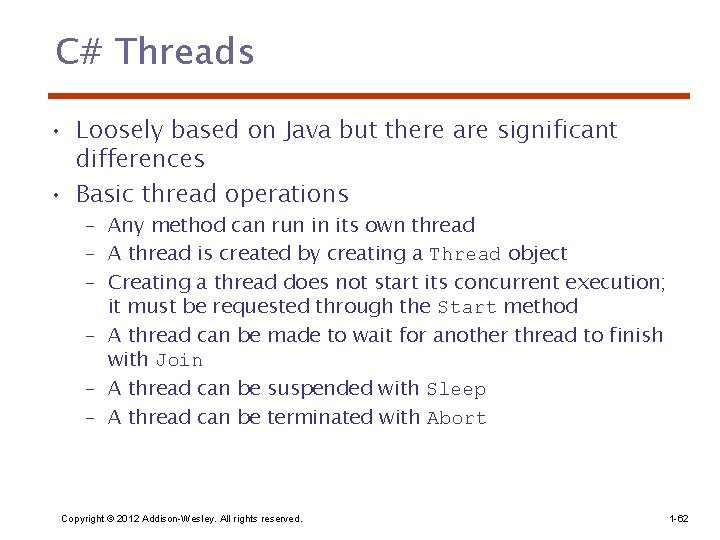 C# Threads

• Loosely based on Java but there are significant differences

• Basic thread operations
  – Any method can run in its own thread
  – A thread is created by creating a Thread object
  – Creating a thread does not start its concurrent execution; it must be requested through the Start method
  – A thread can be made to wait for another thread to finish with Join
  – A thread can be suspended with Sleep
  – A thread can be terminated with Abort

Copyright © 2012 Addison-Wesley. All rights reserved.

1-62